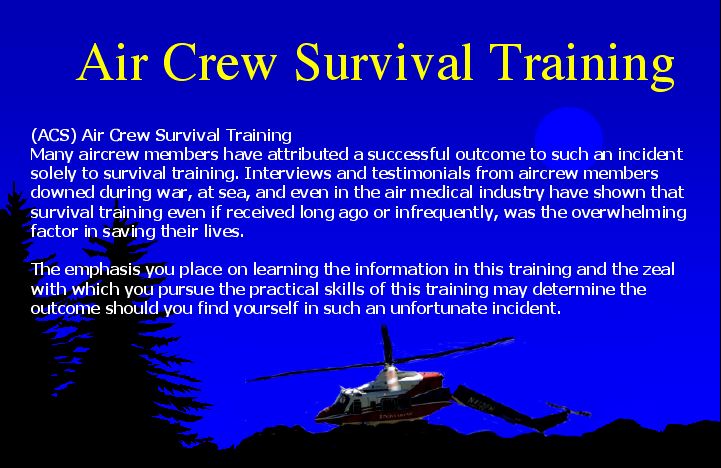 Air Crew Survival Training

(ACS) Air Crew Survival Training
Many aircrew members have attributed a successful outcome to such an incident solely to survival training. Interviews and testimonials from aircrew members downed during war, at sea, and even in the air medical industry have shown that survival training even if received long ago or infrequently, was the overwhelming factor in saving their lives.

The emphasis you place on learning the information in this training and the zeal with which you pursue the practical skills of this training may determine the outcome should you find yourself in such an unfortunate incident.